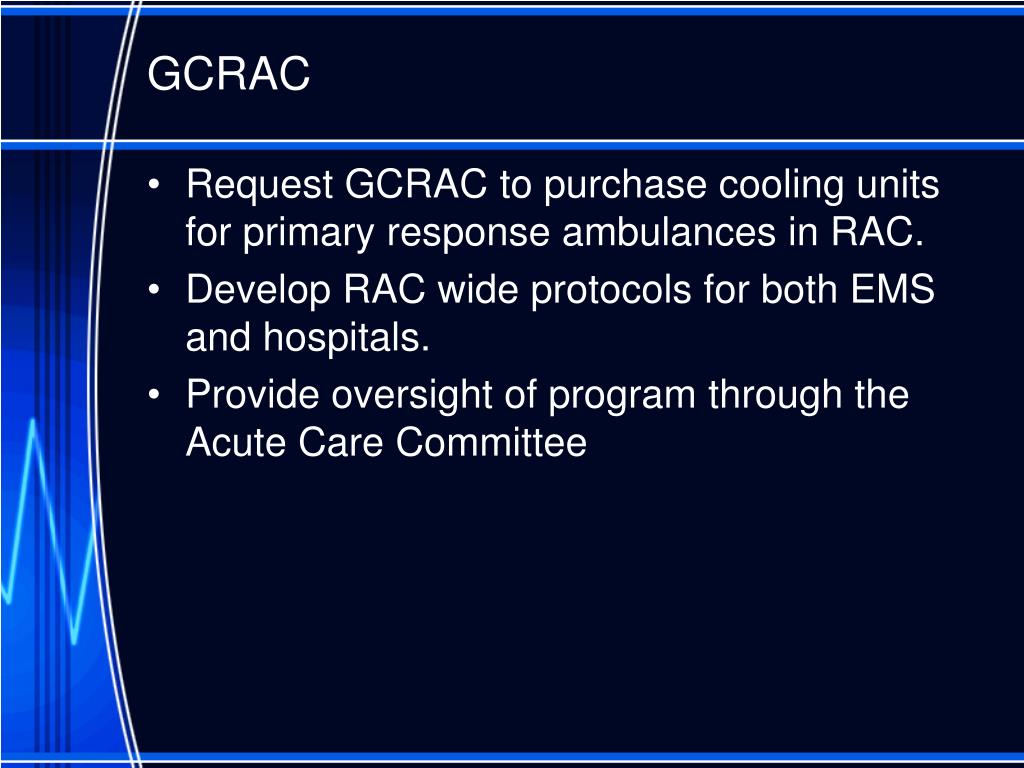 GCRAC

• Request GCRAC to purchase cooling units for primary response ambulances in RAC.
• Develop RAC wide protocols for both EMS and hospitals.
• Provide oversight of program through the Acute Care Committee